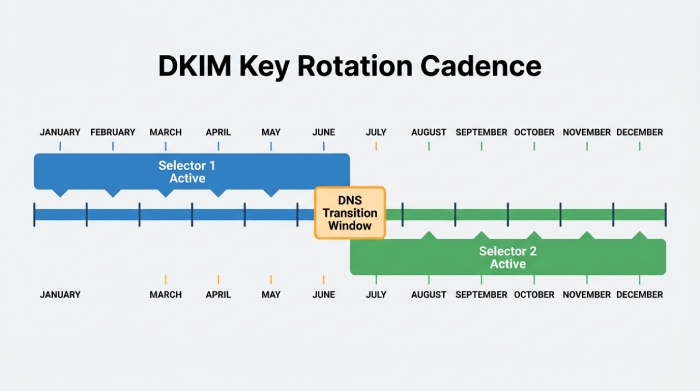 DKIM Key Rotation Cadence

JANUARY FEBRUARY MARCH APRIL MAY JUNE JULY AUGUST SEPTEMBER OCTOBER NOVEMBER DECEMBER

Selector 1 Active

DNS Transition Window

Selector 2 Active

JANUARY MARCH APRIL MAY JUNE JULY AUGUST SEPTEMBER OCTOBER NOVEMBER DECEMBER